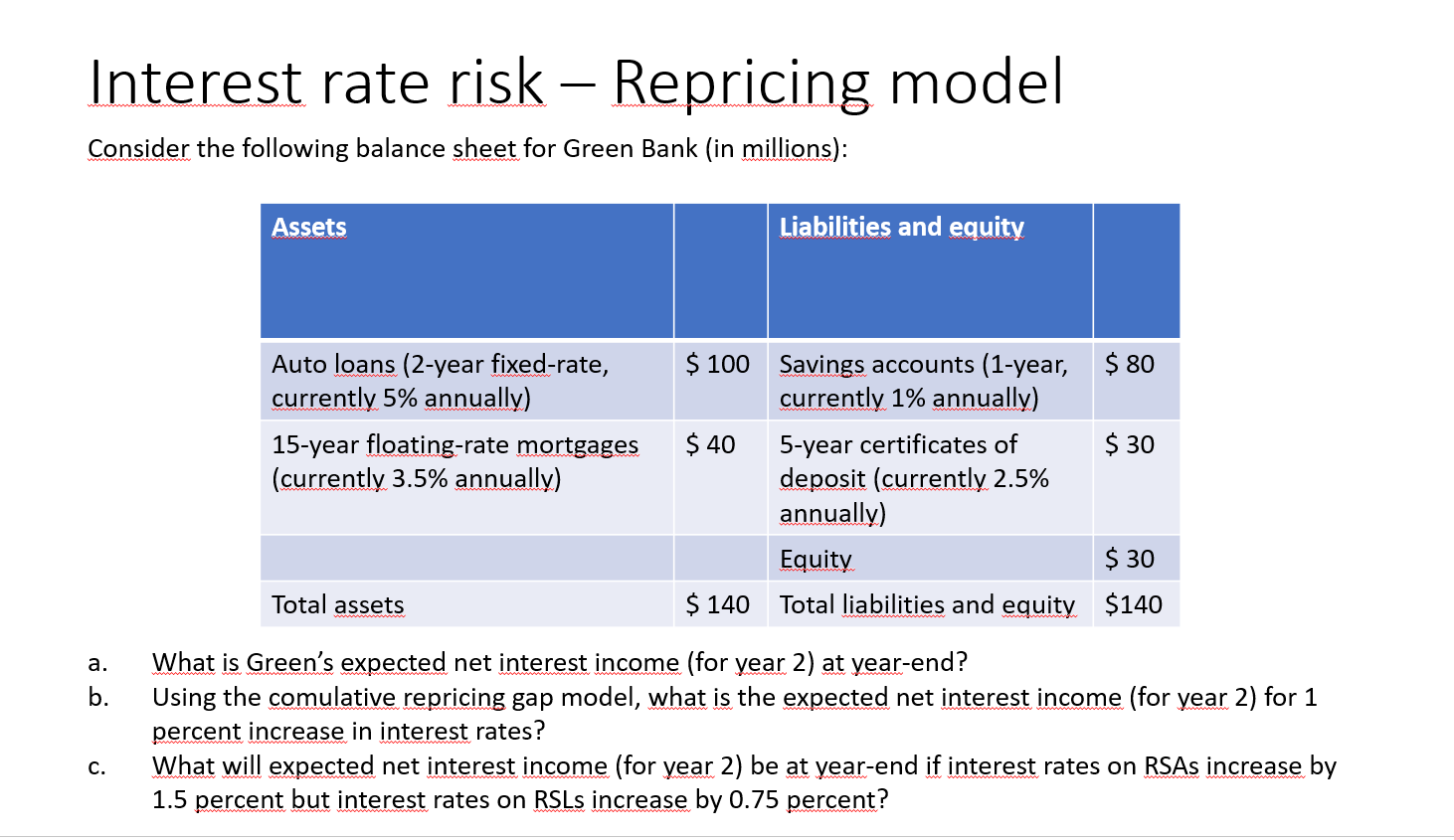 Interest rate risk – Repricing model

Consider the following balance sheet for Green Bank (in millions):

| Assets | | Liabilities and equity | |
|---|---|---|---|
| Auto loans (2-year fixed-rate, currently 5% annually) | \$ 100 | Savings accounts (1-year, currently 1% annually) | \$ 80 |
| 15-year floating-rate mortgages (currently 3.5% annually) | \$ 40 | 5-year certificates of deposit (currently 2.5% annually) | \$ 30 |
| | | Equity | \$ 30 |
| Total assets | \$ 140 | Total liabilities and equity | \$140 |

a. What is Green's expected net interest income (for year 2) at year-end?

b. Using the comulative repricing gap model, what is the expected net interest income (for year 2) for 1 percent increase in interest rates?

c. What will expected net interest income (for year 2) be at year-end if interest rates on RSAs increase by 1.5 percent but interest rates on RSLs increase by 0.75 percent?